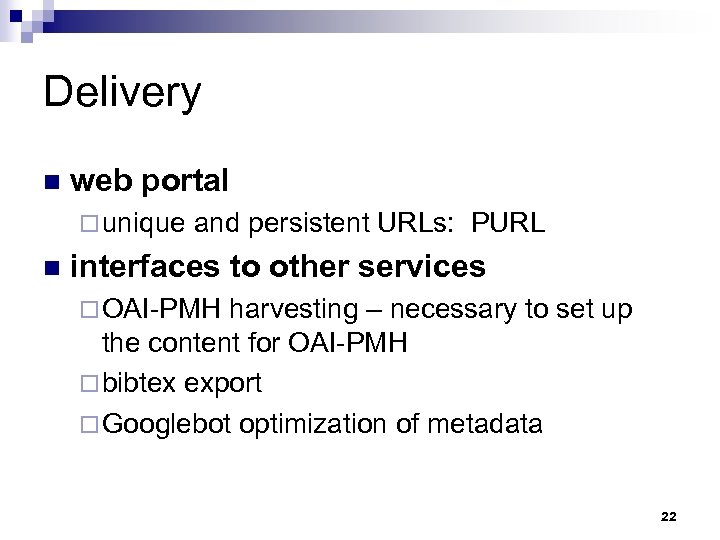 Delivery

web portal

unique and persistent URLs:  PURL

interfaces to other services

OAI-PMH harvesting – necessary to set up the content for OAI-PMH

bibtex export

Googlebot optimization of metadata

22